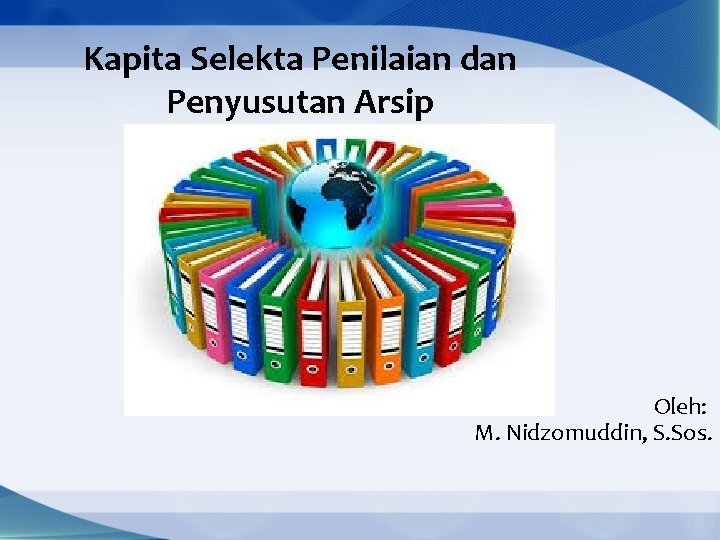 Kapita Selekta Penilaian dan Penyusutan Arsip

Oleh:
M. Nidzomuddin, S.Sos.